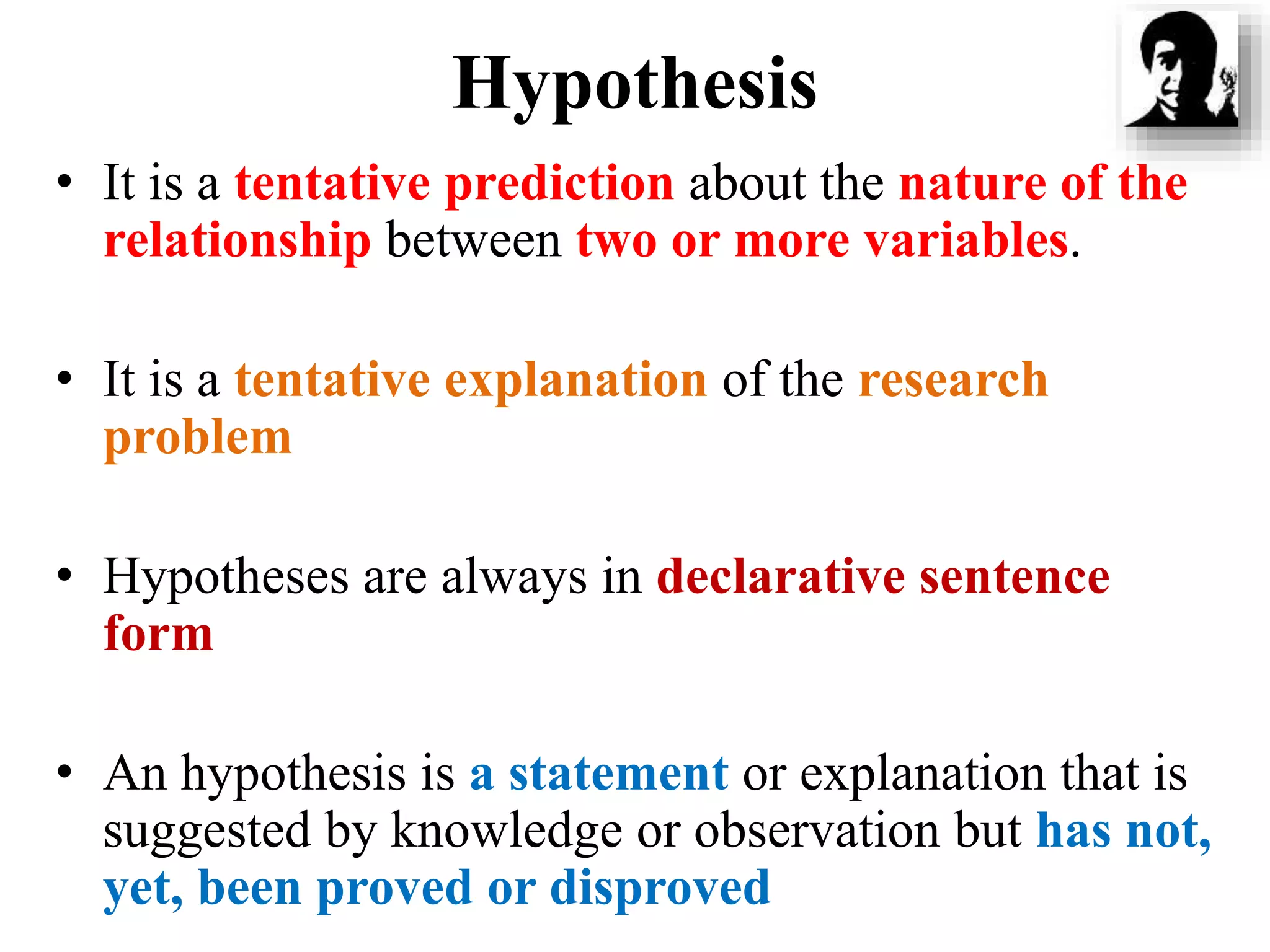 Hypothesis

• It is a tentative prediction about the nature of the relationship between two or more variables.

• It is a tentative explanation of the research problem

• Hypotheses are always in declarative sentence form

• An hypothesis is a statement or explanation that is suggested by knowledge or observation but has not, yet, been proved or disproved